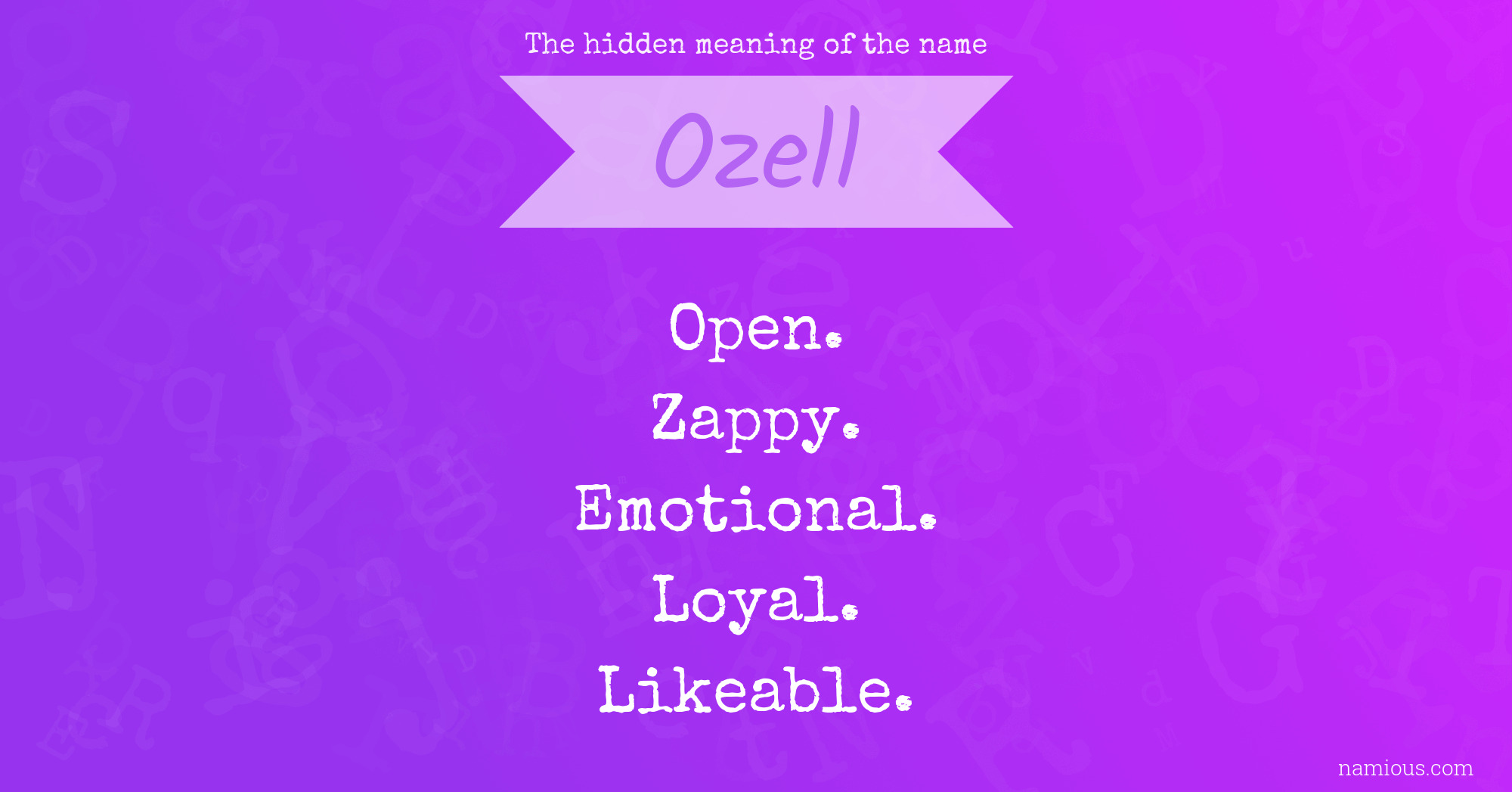 The hidden meaning of the name

Ozell

Open.
Zappy.
Emotional.
Loyal.
Likeable.

namious.com